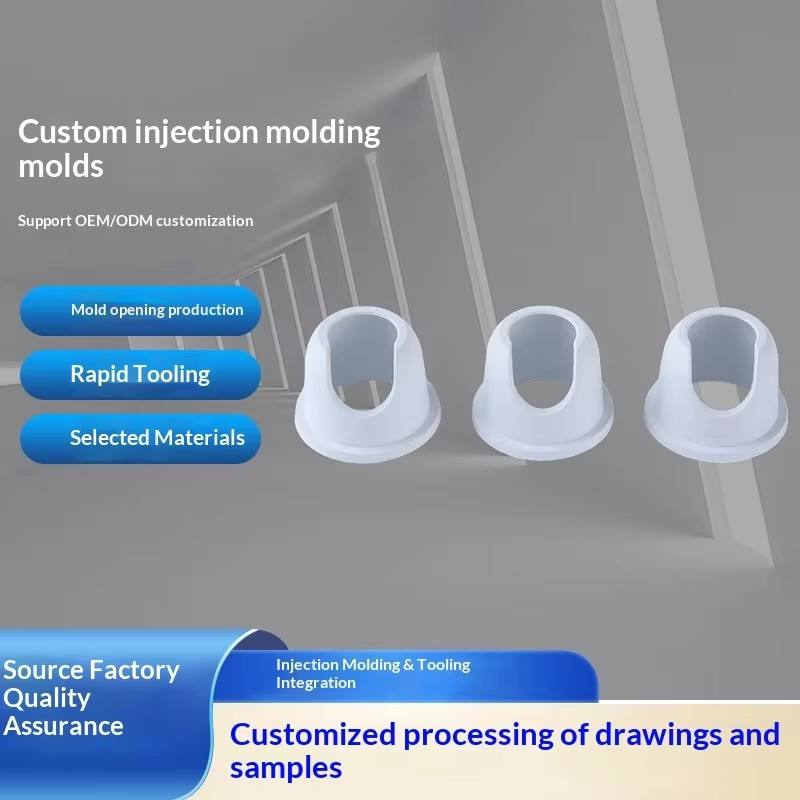 Custom injection molding molds

Support OEM/ODM customization

Mold opening production

Rapid Tooling

Selected Materials

Source Factory Quality Assurance

Injection Molding & Tooling Integration

Customized processing of drawings and samples